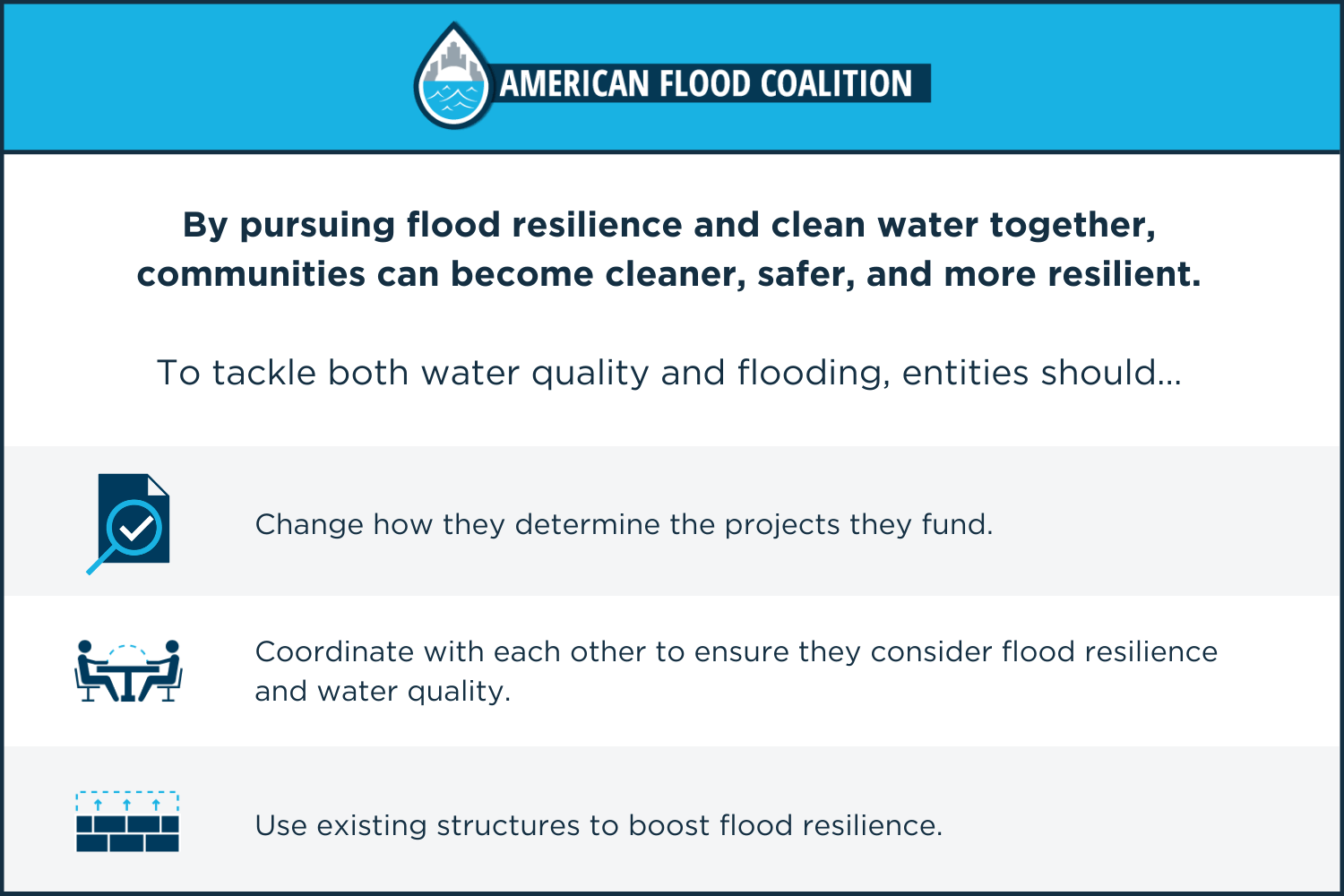 AMERICAN FLOOD COALITION

By pursuing flood resilience and clean water together, communities can become cleaner, safer, and more resilient.

To tackle both water quality and flooding, entities should...

Change how they determine the projects they fund.

Coordinate with each other to ensure they consider flood resilience and water quality.

Use existing structures to boost flood resilience.